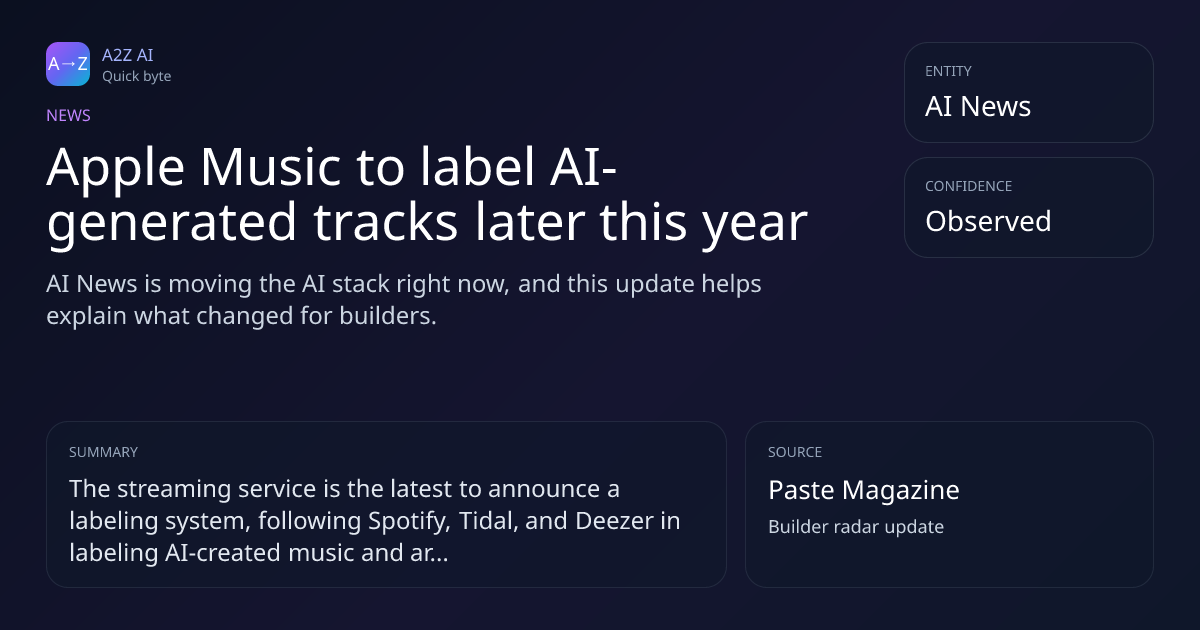 A→Z
A2Z AI
Quick byte

NEWS

Apple Music to label AI-generated tracks later this year

AI News is moving the AI stack right now, and this update helps explain what changed for builders.

ENTITY
AI News

CONFIDENCE
Observed

SUMMARY
The streaming service is the latest to announce a labeling system, following Spotify, Tidal, and Deezer in labeling AI-created music and ar...

SOURCE
Paste Magazine
Builder radar update